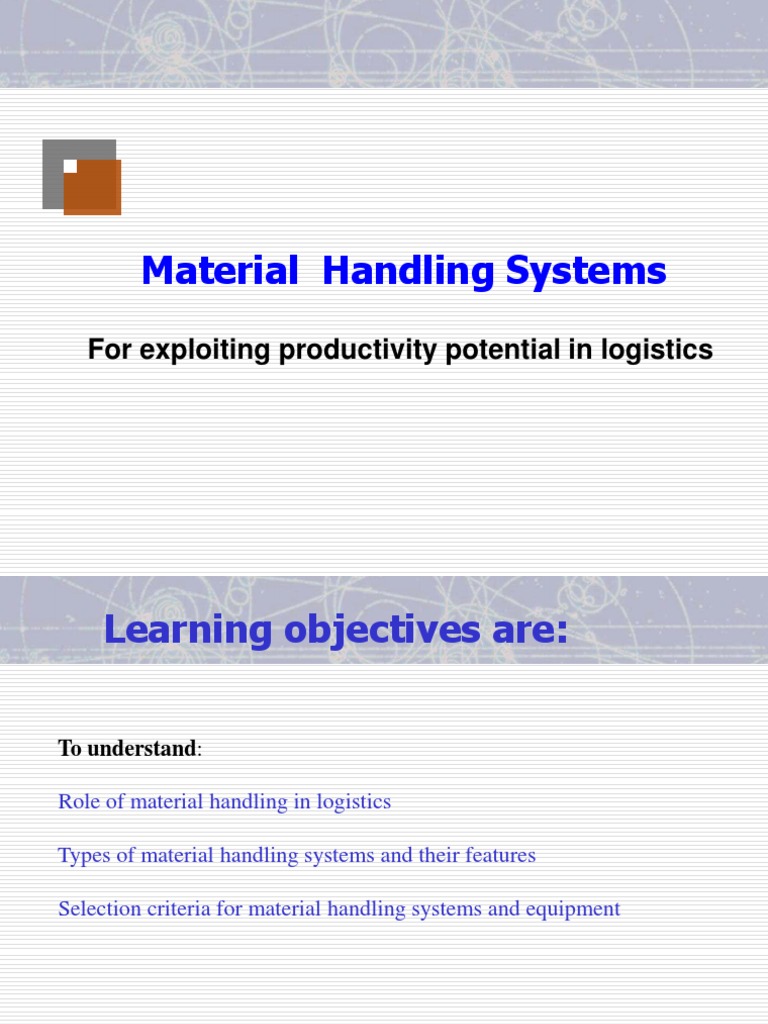 Material Handling Systems

For exploiting productivity potential in logistics

Learning objectives are:

To understand:

Role of material handling in logistics

Types of material handling systems and their features

Selection criteria for material handling systems and equipment